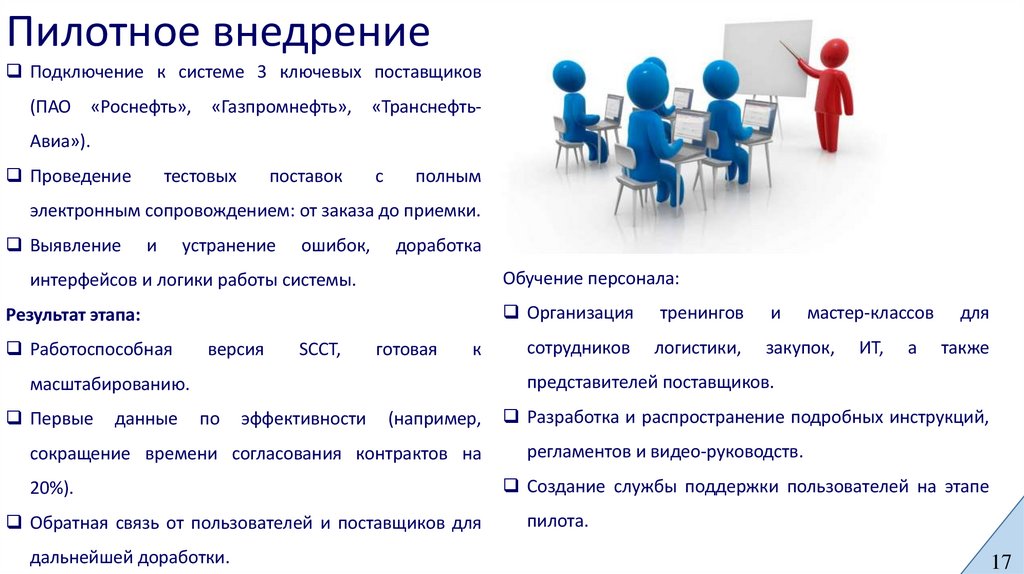 Пилотное внедрение

❑ Подключение к системе 3 ключевых поставщиков (ПАО «Роснефть», «Газпромнефть», «Транснефть-Авиа»).

❑ Проведение тестовых поставок с полным электронным сопровождением: от заказа до приемки.

❑ Выявление и устранение ошибок, доработка интерфейсов и логики работы системы.

Результат этапа:

❑ Работоспособная версия SCCT, готовая к масштабированию.

❑ Первые данные по эффективности (например, сокращение времени согласования контрактов на 20%).

❑ Обратная связь от пользователей и поставщиков для дальнейшей доработки.

Обучение персонала:

❑ Организация тренингов и мастер-классов для сотрудников логистики, закупок, ИТ, а также представителей поставщиков.

❑ Разработка и распространение подробных инструкций, регламентов и видео-руководств.

❑ Создание службы поддержки пользователей на этапе пилота.

17